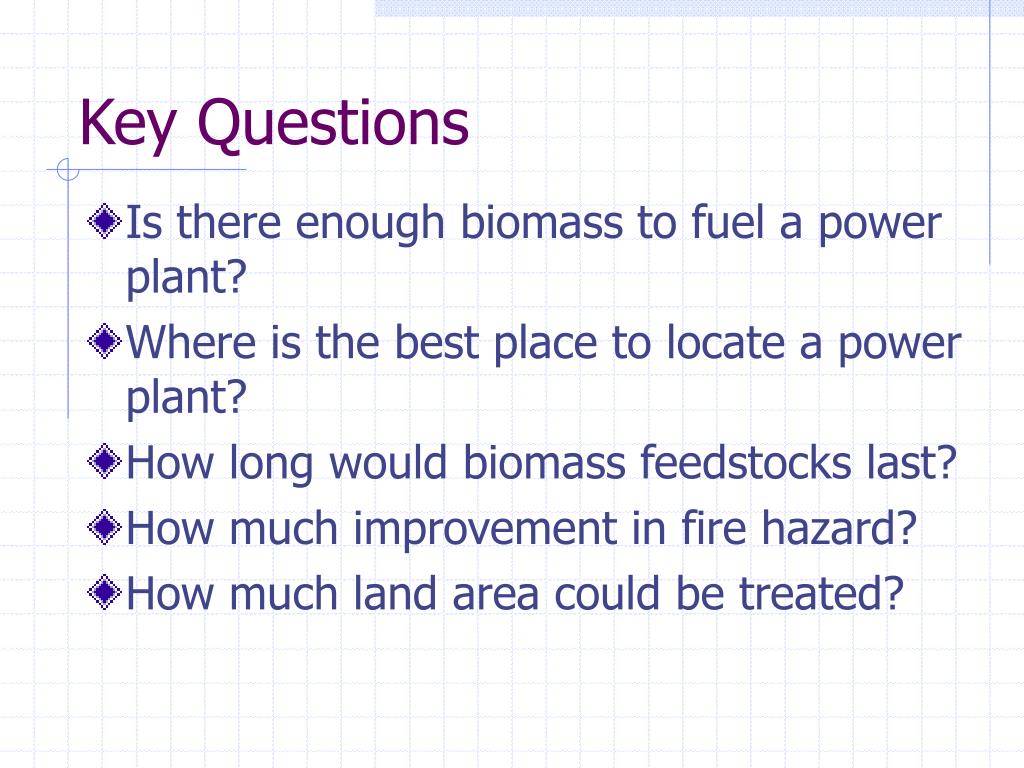 Key Questions

Is there enough biomass to fuel a power plant?

Where is the best place to locate a power plant?

How long would biomass feedstocks last?

How much improvement in fire hazard?

How much land area could be treated?